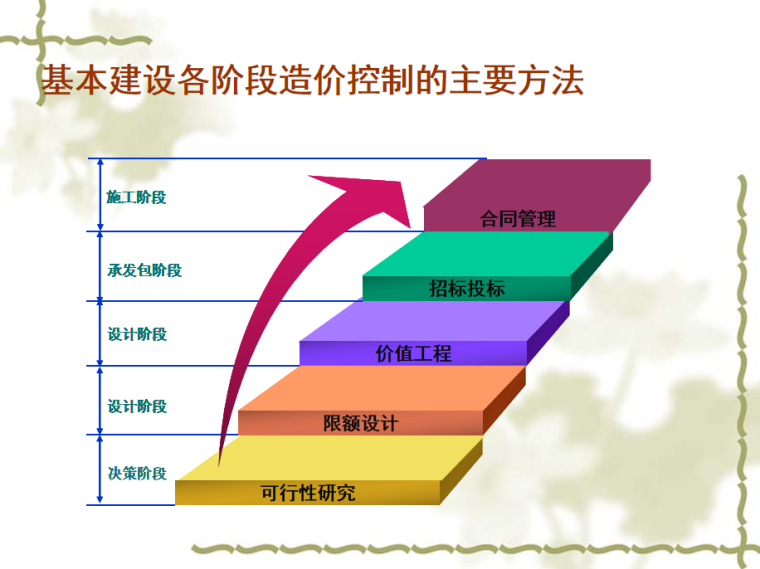 基本建设各阶段造价控制的主要方法

施工阶段

承发包阶段

设计阶段

设计阶段

决策阶段

合同管理

招标投标

价值工程

限额设计

可行性研究